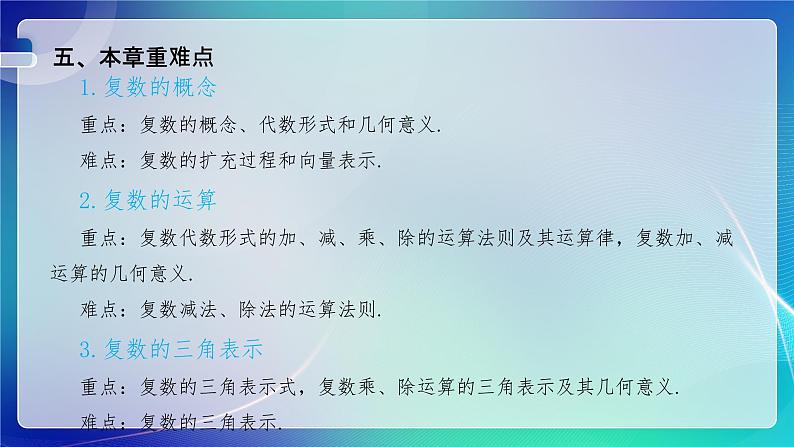 五、本章重难点

1. 复数的概念

重点：复数的概念、代数形式和几何意义.

难点：复数的扩充过程和向量表示.

2. 复数的运算

重点：复数代数形式的加、减、乘、除的运算法则及其运算律，复数加、减运算的几何意义.

难点：复数减法、除法的运算法则.

3. 复数的三角表示

重点：复数的三角表示式，复数乘、除运算的三角表示及其几何意义.

难点：复数的三角表示.